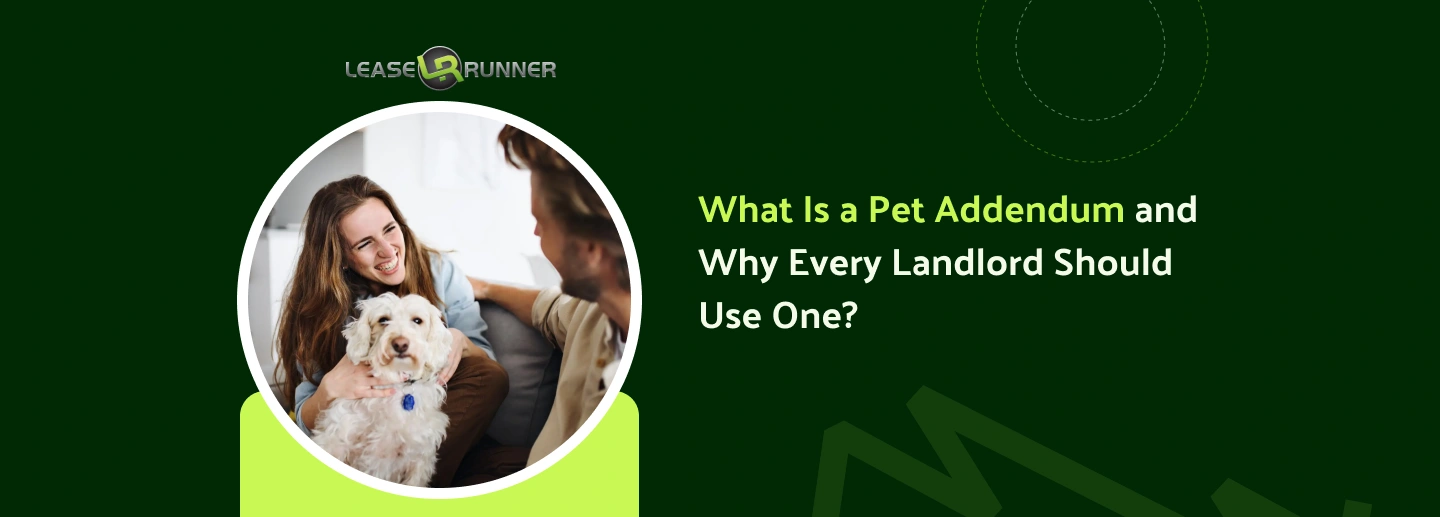 LEASE LR RUNNER

What Is a Pet Addendum and Why Every Landlord Should Use One?